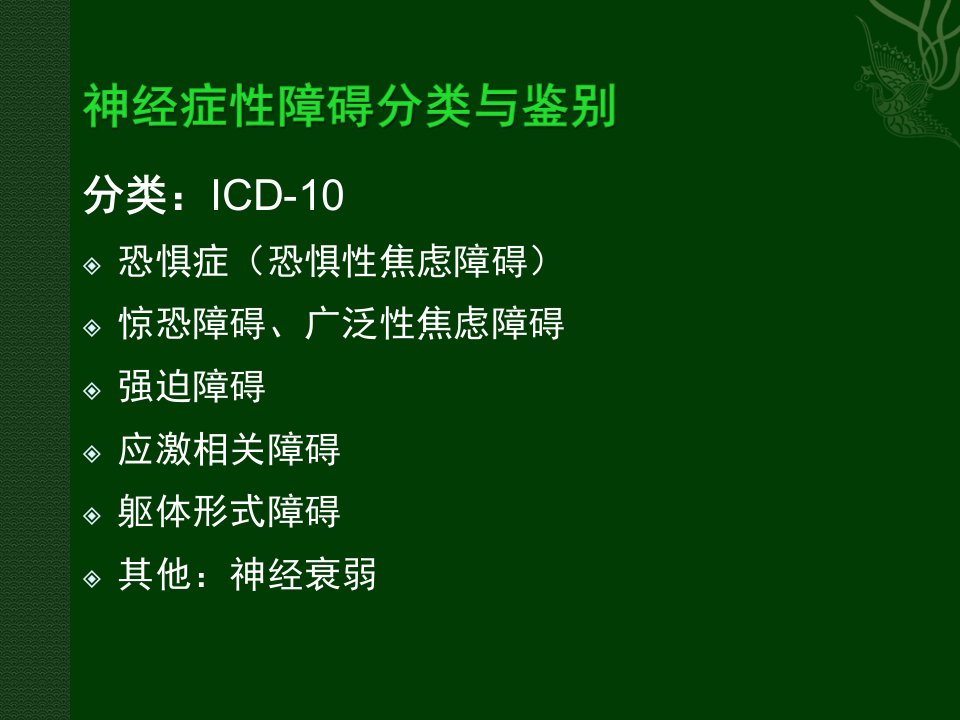 神经症性障碍分类与鉴别

分类：ICD-10

恐惧症（恐惧性焦虑障碍）

惊恐障碍、广泛性焦虑障碍

强迫障碍

应激相关障碍

躯体形式障碍

其他：神经衰弱